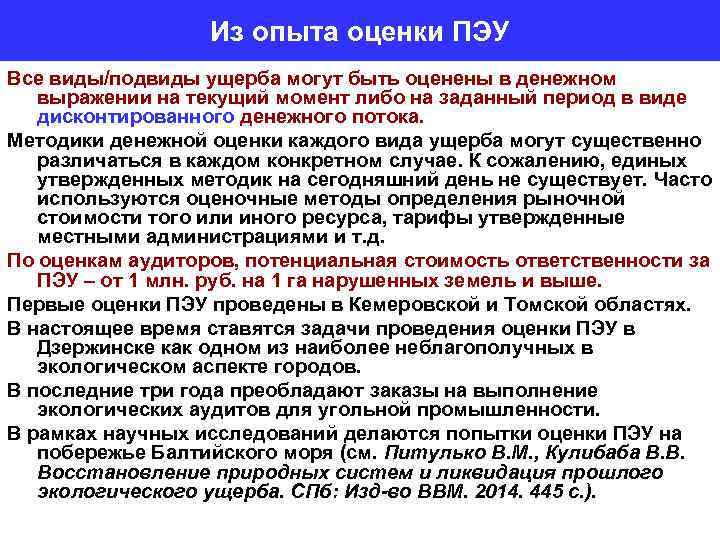 Из опыта оценки ПЭУ

Все виды/подвиды ущерба могут быть оценены в денежном выражении на текущий момент либо на заданный период в виде дисконтированного денежного потока.

Методики денежной оценки каждого вида ущерба могут существенно различаться в каждом конкретном случае. К сожалению, единых утвержденных методик на сегодняшний день не существует. Часто используются оценочные методы определения рыночной стоимости того или иного ресурса, тарифы утвержденные местными администрациями и т.д.

По оценкам аудиторов, потенциальная стоимость ответственности за ПЭУ – от 1 млн. руб. на 1 га нарушенных земель и выше.

Первые оценки ПЭУ проведены в Кемеровской и Томской областях.

В настоящее время ставятся задачи проведения оценки ПЭУ в Дзержинске как одном из наиболее неблагополучных в экологическом аспекте городов.

В последние три года преобладают заказы на выполнение экологических аудитов для угольной промышленности.

В рамках научных исследований делаются попытки оценки ПЭУ на побережье Балтийского моря (см. Питулько В.М., Кулибаба В.В. Восстановление природных систем и ликвидация прошлого экологического ущерба. СПб: Изд-во ВВМ. 2014. 445 с.).